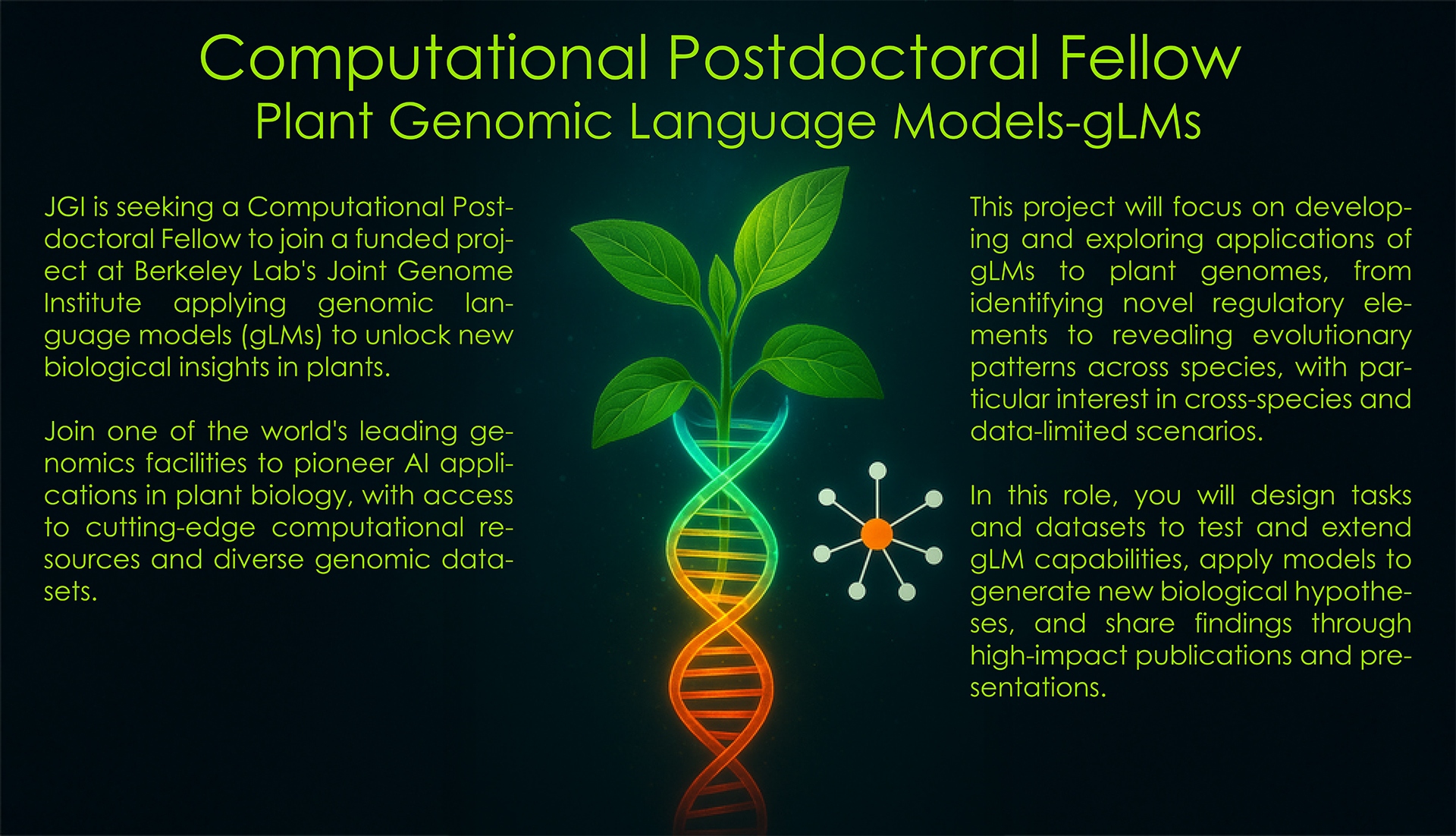 Computational Postdoctoral Fellow
Plant Genomic Language Models-gLMs

JGI is seeking a Computational Postdoctoral Fellow to join a funded project at Berkeley Lab's Joint Genome Institute applying genomic language models (gLMs) to unlock new biological insights in plants.

Join one of the world's leading genomics facilities to pioneer AI applications in plant biology, with access to cutting-edge computational resources and diverse genomic datasets.

This project will focus on developing and exploring applications of gLMs to plant genomes, from identifying novel regulatory elements to revealing evolutionary patterns across species, with particular interest in cross-species and data-limited scenarios.

In this role, you will design tasks and datasets to test and extend gLM capabilities, apply models to generate new biological hypotheses, and share findings through high-impact publications and presentations.